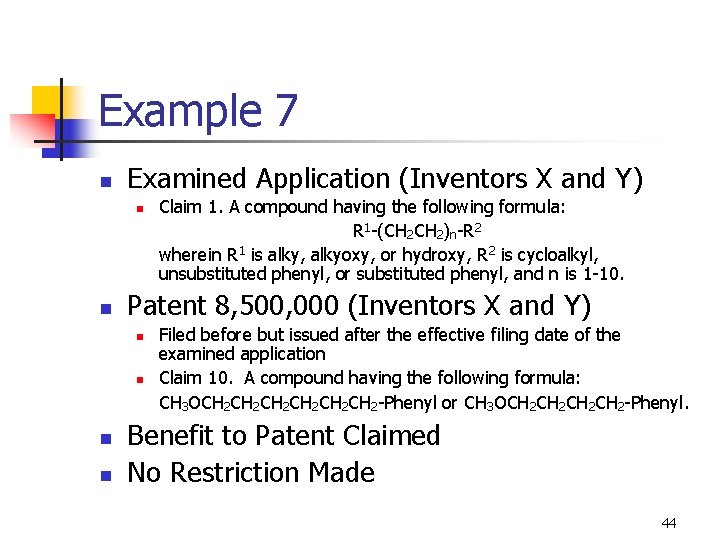 Example 7

Examined Application (Inventors X and Y)

Claim 1. A compound having the following formula:

$R^1$-$(CH_2CH_2)_n$-$R^2$

wherein $R^1$ is alky, alkyoxy, or hydroxy, $R^2$ is cycloalkyl, unsubstituted phenyl, or substituted phenyl, and n is 1-10.

Patent 8,500,000 (Inventors X and Y)

Filed before but issued after the effective filing date of the examined application

Claim 10. A compound having the following formula:

$CH_3OCH_2CH_2CH_2CH_2CH_2CH_2$-Phenyl or $CH_3OCH_2CH_2CH_2CH_2$-Phenyl.

Benefit to Patent Claimed

No Restriction Made

44